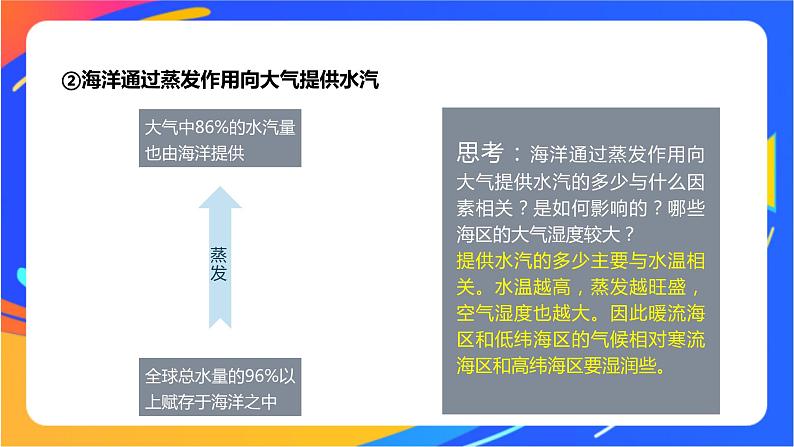 ②海洋通过蒸发作用向大气提供水汽

大气中86%的水汽量也由海洋提供

蒸发

全球总水量的96%以上赋存于海洋之中

思考：海洋通过蒸发作用向大气提供水汽的多少与什么因素相关？是如何影响的？哪些海区的大气湿度较大？

提供水汽的多少主要与水温相关。水温越高，蒸发越旺盛，空气湿度也越大。因此暖流海区和低纬海区的气候相对寒流海区和高纬海区要湿润些。